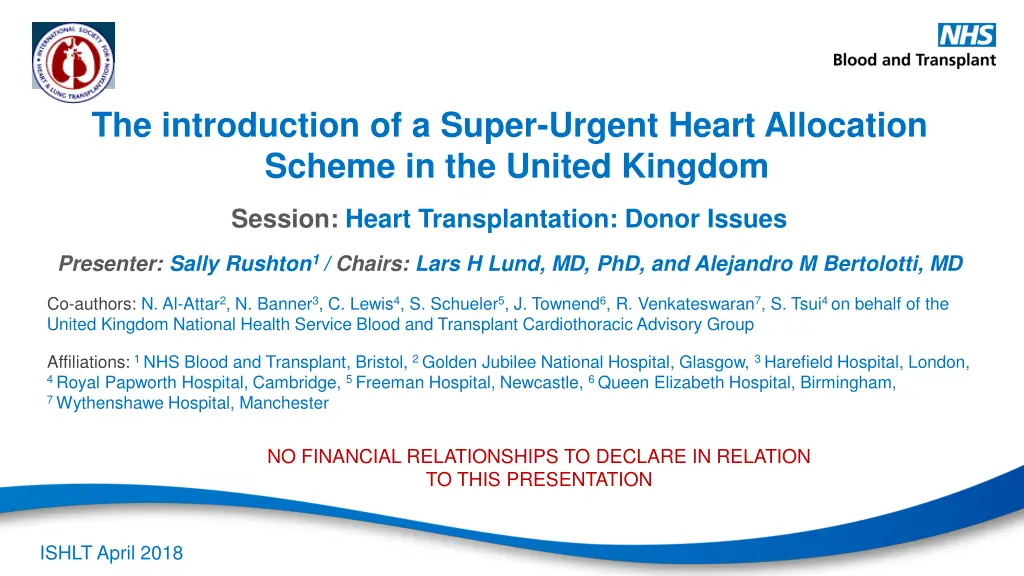 INTERNATIONAL SOCIETY FOR HEART & LUNG TRANSPLANTATION

NHS
Blood and Transplant

The introduction of a Super-Urgent Heart Allocation Scheme in the United Kingdom

Session: Heart Transplantation: Donor Issues

Presenter: Sally Rushton$^1$ / Chairs: Lars H Lund, MD, PhD, and Alejandro M Bertolotti, MD

Co-authors: N. Al-Attar$^2$, N. Banner$^3$, C. Lewis$^4$, S. Schueler$^5$, J. Townend$^6$, R. Venkateswaran$^7$, S. Tsui$^4$ on behalf of the United Kingdom National Health Service Blood and Transplant Cardiothoracic Advisory Group

Affiliations: $^1$ NHS Blood and Transplant, Bristol, $^2$ Golden Jubilee National Hospital, Glasgow, $^3$ Harefield Hospital, London, $^4$ Royal Papworth Hospital, Cambridge, $^5$ Freeman Hospital, Newcastle, $^6$ Queen Elizabeth Hospital, Birmingham, $^7$ Wythenshawe Hospital, Manchester

NO FINANCIAL RELATIONSHIPS TO DECLARE IN RELATION TO THIS PRESENTATION

ISHLT April 2018